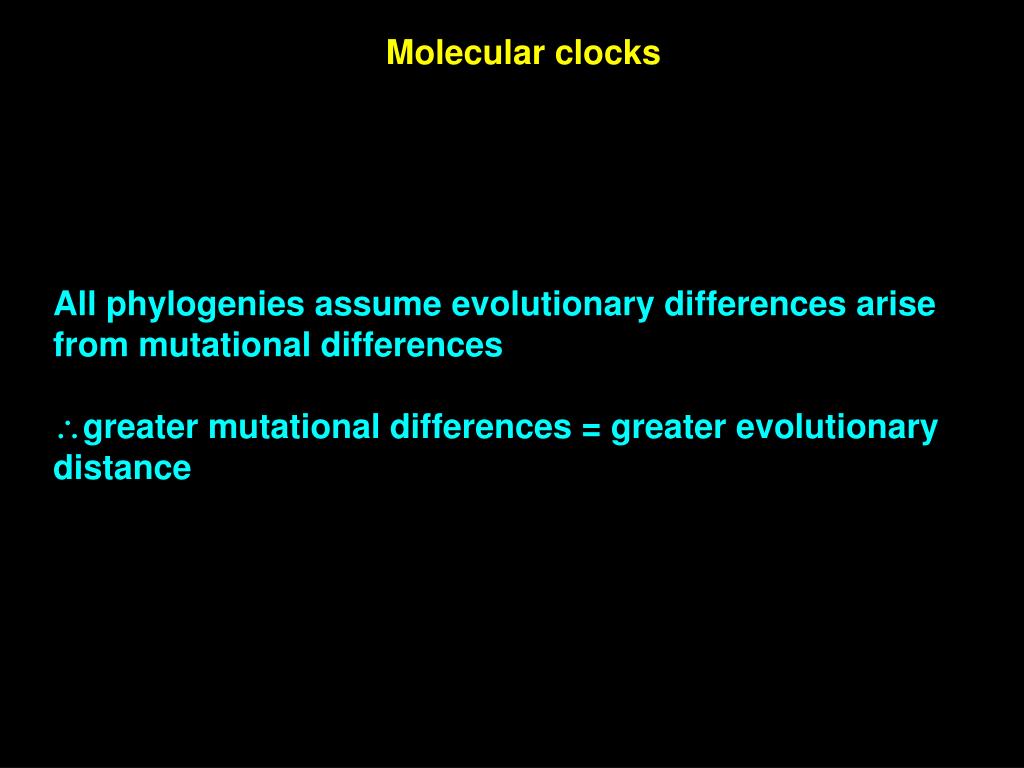 Molecular clocks

All phylogenies assume evolutionary differences arise from mutational differences

$\therefore$greater mutational differences = greater evolutionary distance